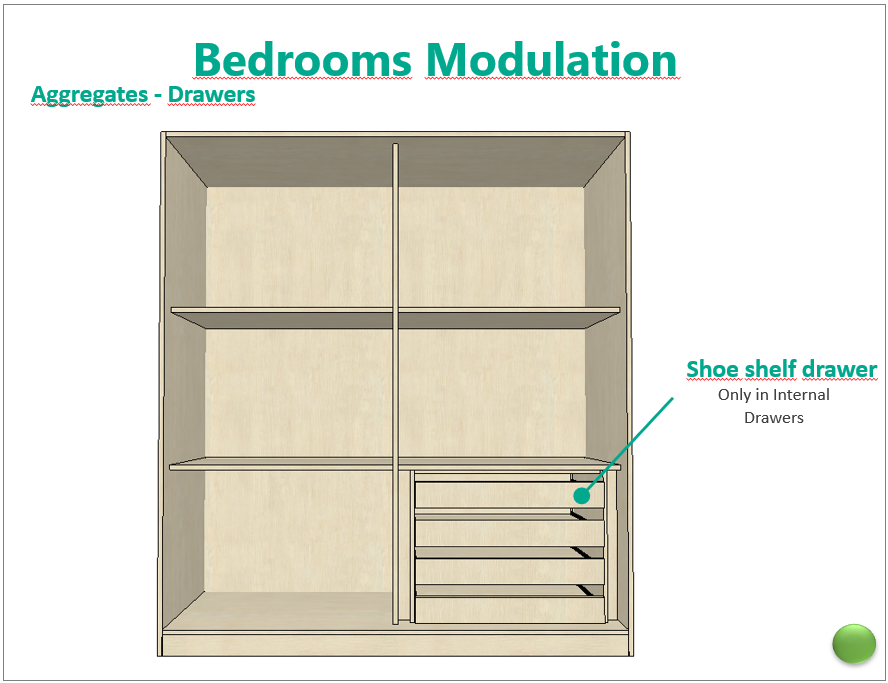 Bedrooms Modulation

Aggregates - Drawers

Shoe shelf drawer
Only in Internal Drawers